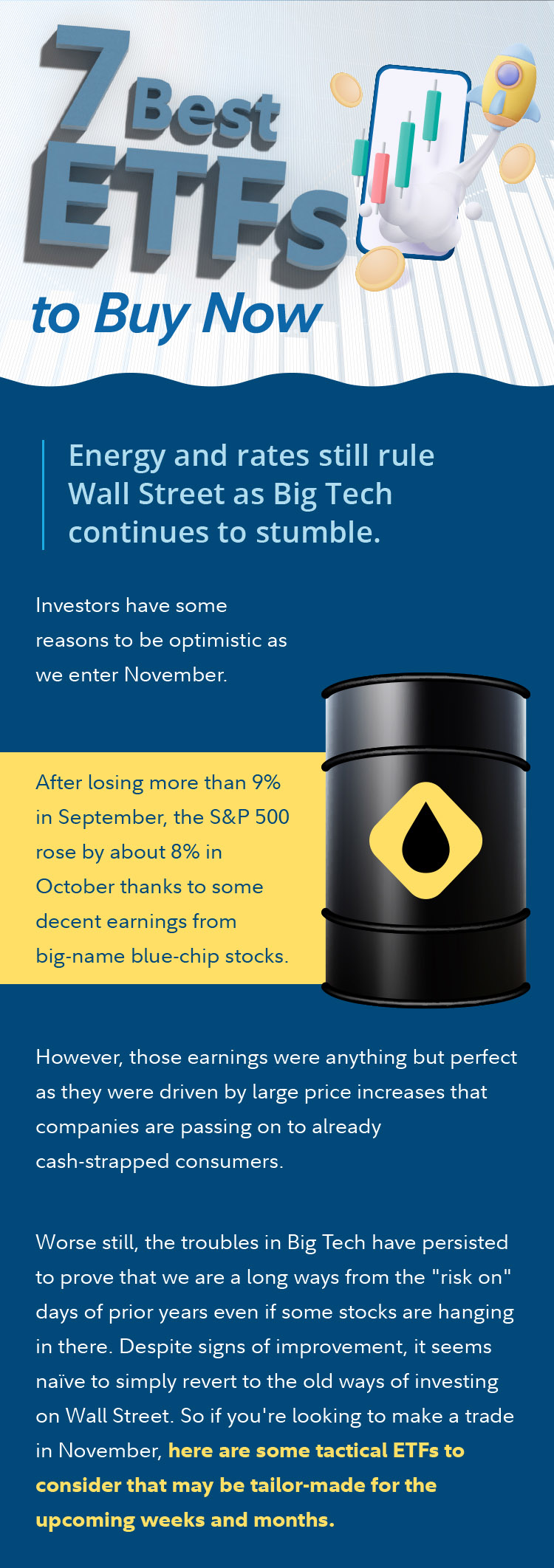 7 Best ETFs to Buy Now

Energy and rates still rule Wall Street as Big Tech continues to stumble.

Investors have some reasons to be optimistic as we enter November.

After losing more than 9% in September, the S&P 500 rose by about 8% in October thanks to some decent earnings from big-name blue-chip stocks.

However, those earnings were anything but perfect as they were driven by large price increases that companies are passing on to already cash-strapped consumers.

Worse still, the troubles in Big Tech have persisted to prove that we are a long ways from the "risk on" days of prior years even if some stocks are hanging in there. Despite signs of improvement, it seems naïve to simply revert to the old ways of investing on Wall Street. So if you're looking to make a trade in November, here are some tactical ETFs to consider that may be tailor-made for the upcoming weeks and months.